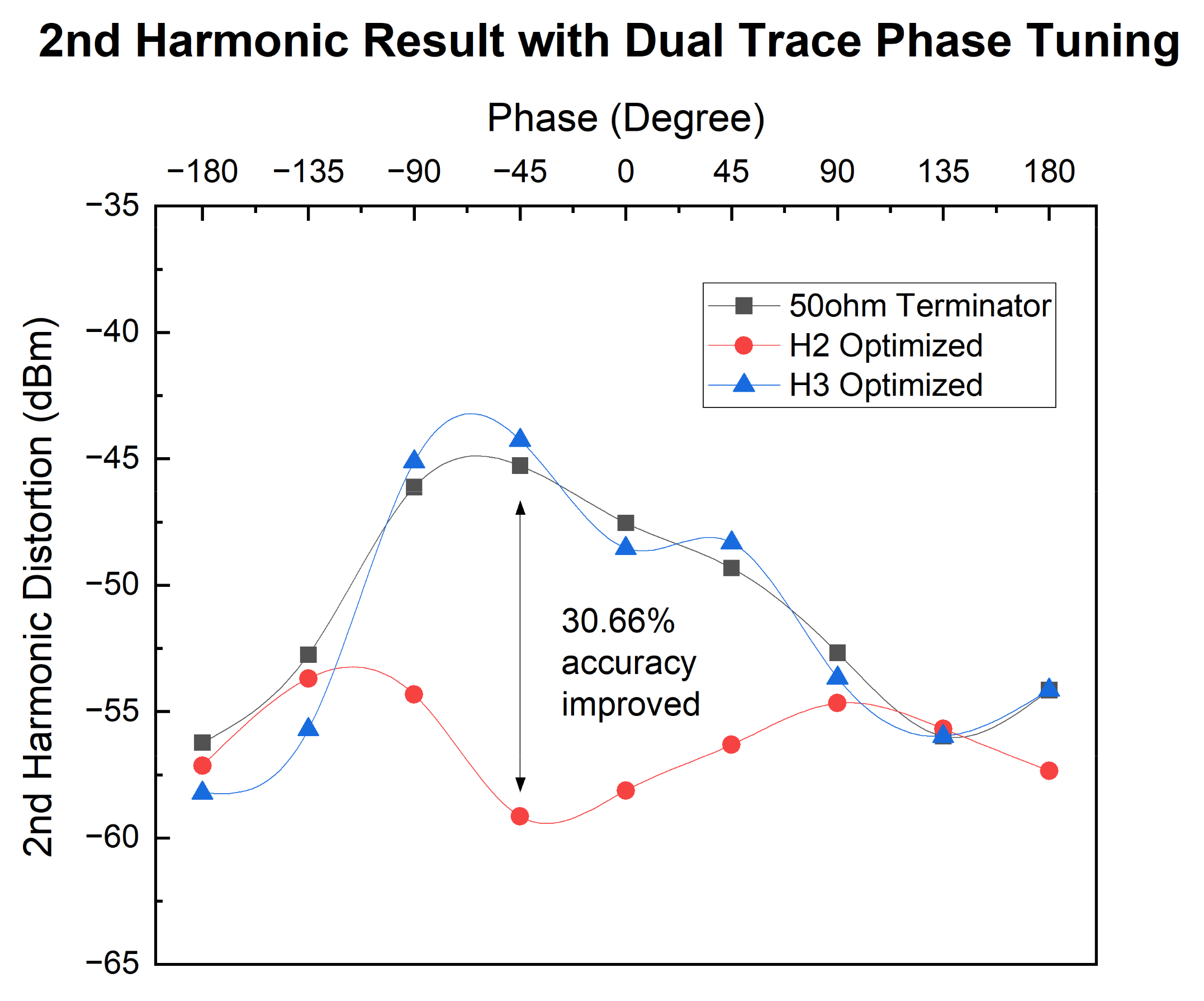 2nd Harmonic Result with Dual Trace Phase Tuning

Phase (Degree)

−180 −135 −90 −45 0 45 90 135 180

2nd Harmonic Distortion (dBm)

−35
−40
−45
−50
−55
−60
−65

50ohm Terminator
H2 Optimized
H3 Optimized

30.66% accuracy improved